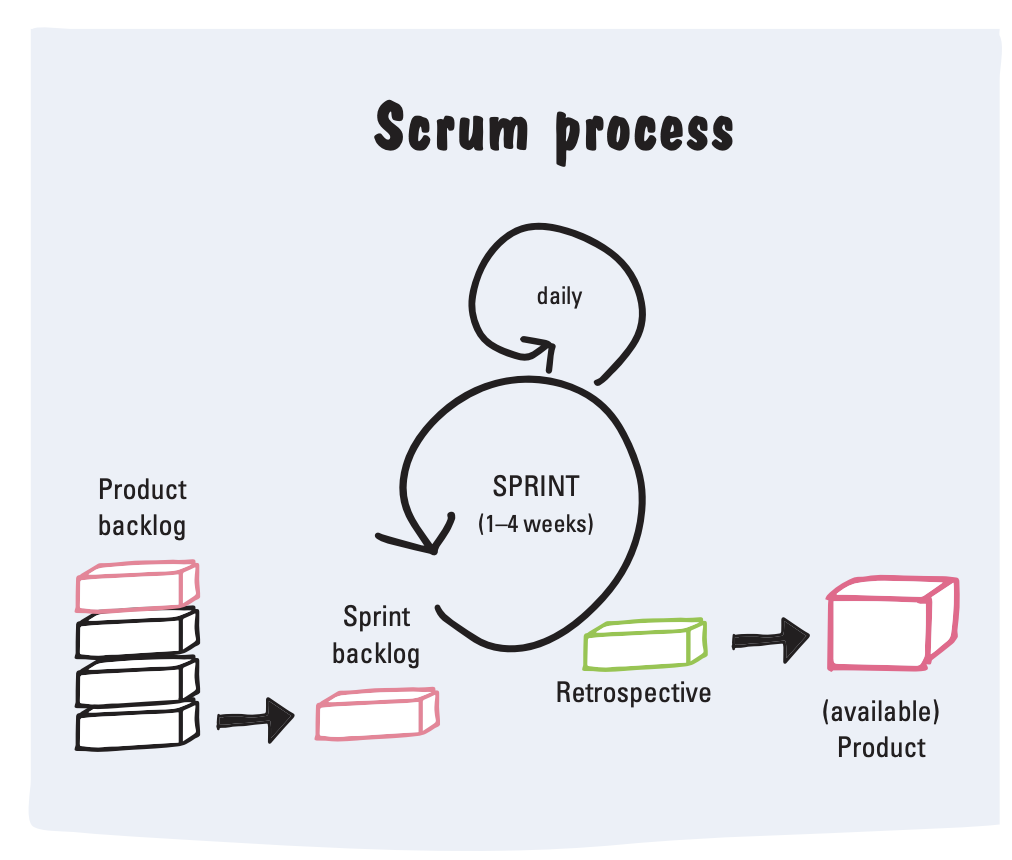 Scrum process

daily

SPRINT
(1–4 weeks)

Product backlog

Sprint backlog

Retrospective

(available)
Product